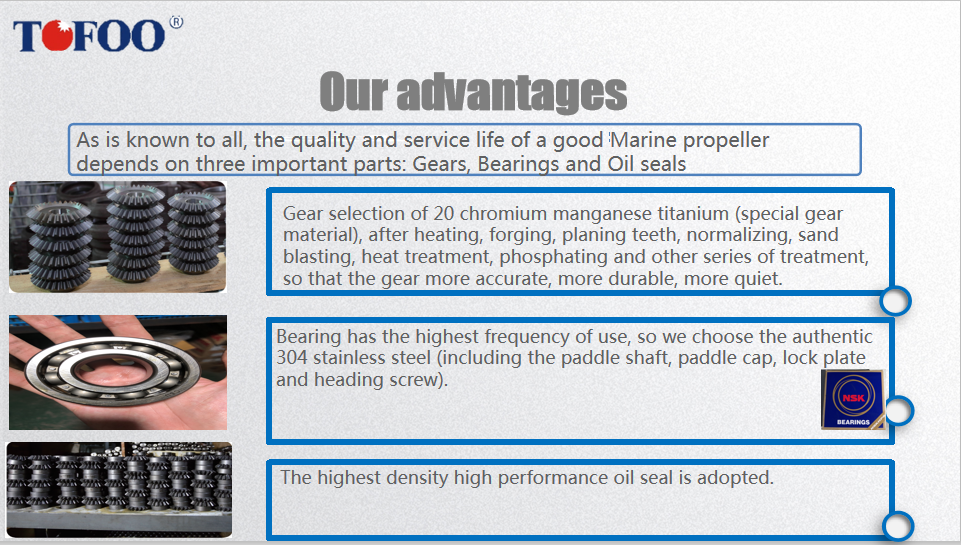 TOFOO®

Our advantages

As is known to all, the quality and service life of a good Marine propeller depends on three important parts: Gears, Bearings and Oil seals

Gear selection of 20 chromium manganese titanium (special gear material), after heating, forging, planing teeth, normalizing, sand blasting, heat treatment, phosphating and other series of treatment, so that the gear more accurate, more durable, more quiet.

Bearing has the highest frequency of use, so we choose the authentic 304 stainless steel (including the paddle shaft, paddle cap, lock plate and heading screw).

NSK
BEARINGS

The highest density high performance oil seal is adopted.